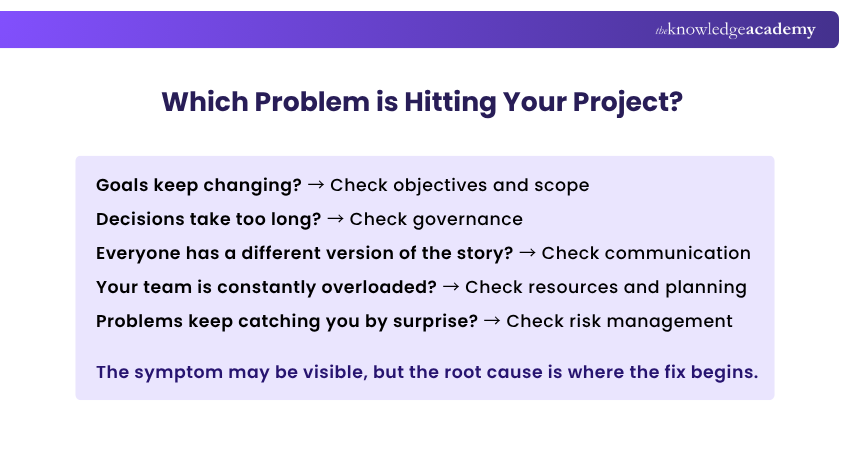 theknowledgeacademy

Which Problem is Hitting Your Project?

Goals keep changing? → Check objectives and scope
Decisions take too long? → Check governance
Everyone has a different version of the story? → Check communication
Your team is constantly overloaded? → Check resources and planning
Problems keep catching you by surprise? → Check risk management

The symptom may be visible, but the root cause is where the fix begins.